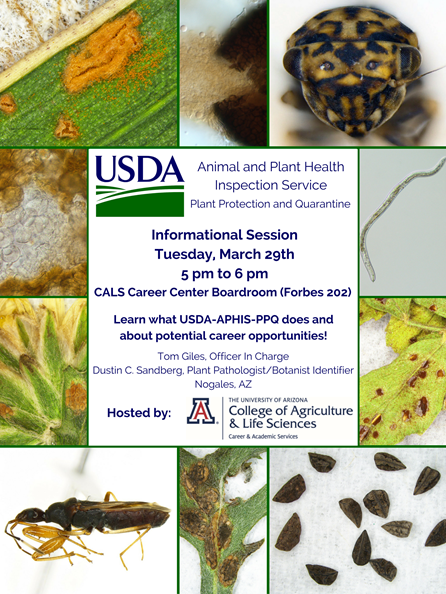 USDA

Animal and Plant Health Inspection Service
Plant Protection and Quarantine

Informational Session
Tuesday, March 29th
5 pm to 6 pm
CALS Career Center Boardroom (Forbes 202)

Learn what USDA-APHIS-PPQ does and about potential career opportunities!

Tom Giles, Officer In Charge
Dustin C. Sandberg, Plant Pathologist/Botanist Identifier
Nogales, AZ

Hosted by:

A

THE UNIVERSITY OF ARIZONA
College of Agriculture & Life Sciences
Career & Academic Services